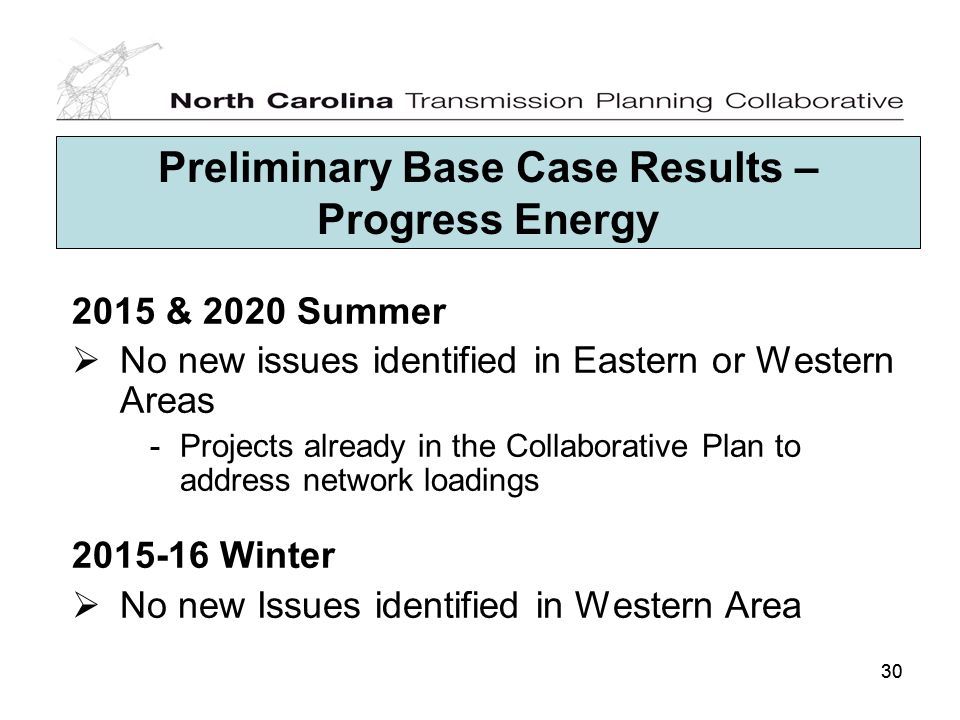 North Carolina Transmission Planning Collaborative

Preliminary Base Case Results – Progress Energy

2015 & 2020 Summer

➢ No new issues identified in Eastern or Western Areas

- Projects already in the Collaborative Plan to address network loadings

2015-16 Winter

➢ No new Issues identified in Western Area

30